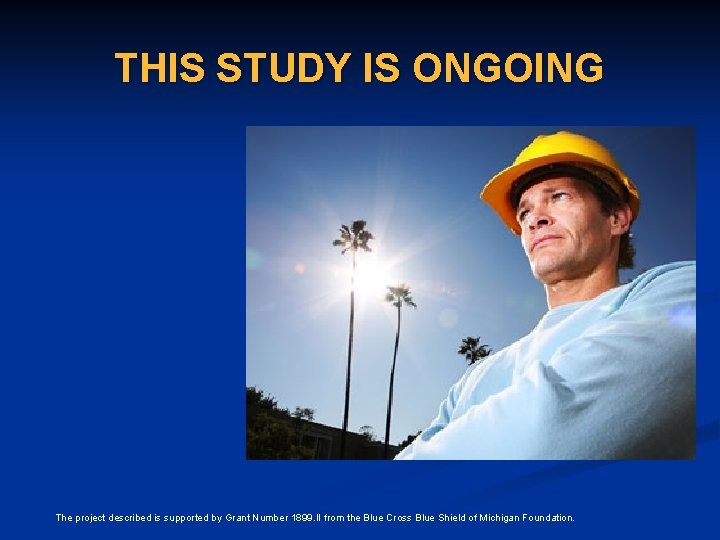 THIS STUDY IS ONGOING

The project described is supported by Grant Number 1899.II from the Blue Cross Blue Shield of Michigan Foundation.